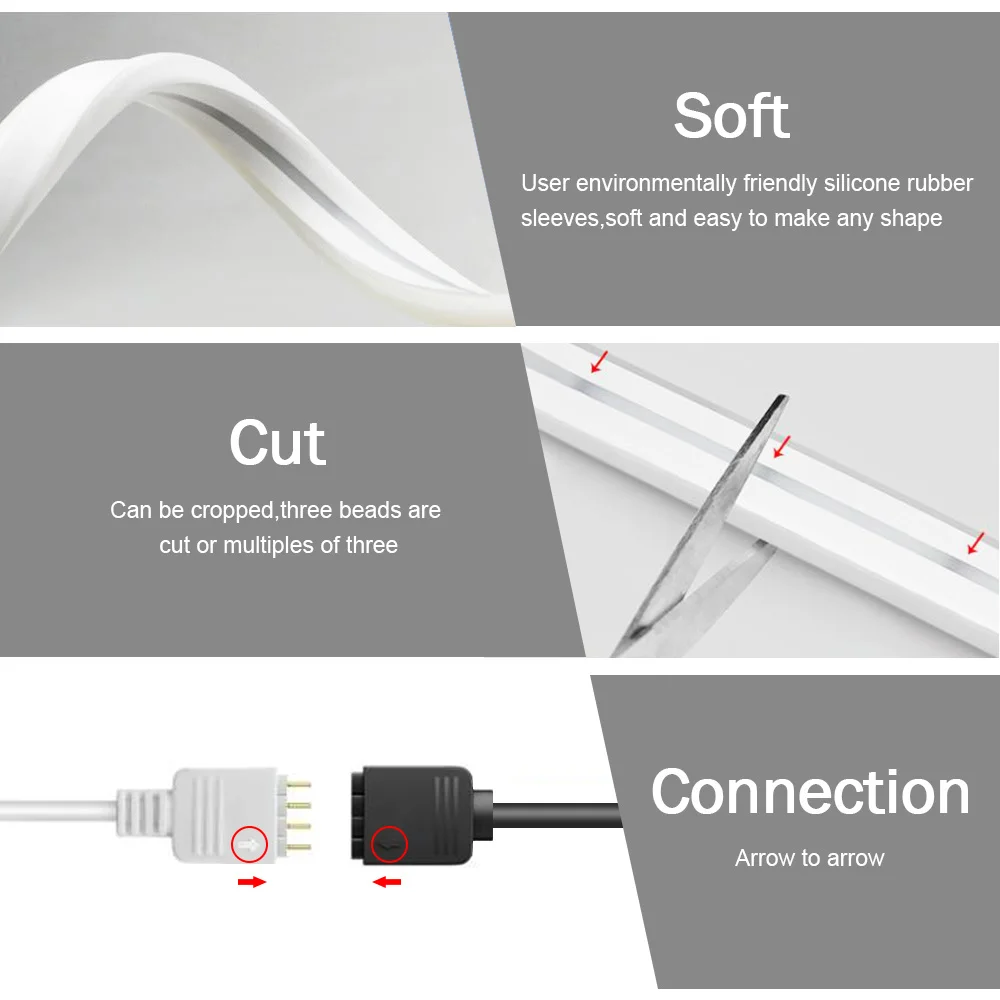 Soft

User environmentally friendly silicone rubber sleeves,soft and easy to make any shape

Cut

Can be cropped,three beads are cut or multiples of three

Connection

Arrow to arrow